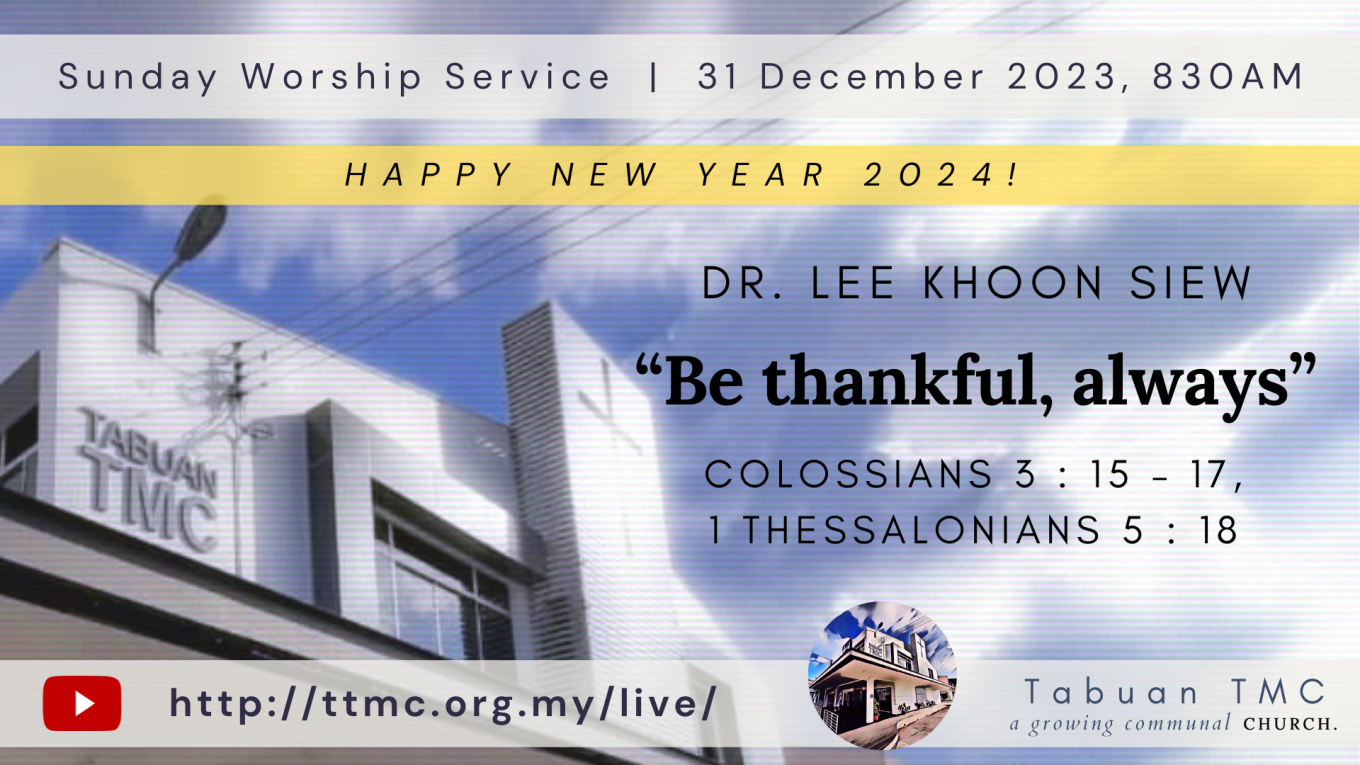 Sunday Worship Service | 31 December 2023, 830AM

HAPPY NEW YEAR 2024!

TABUAN TMC

DR. LEE KHOON SIEW

“Be thankful, always”

COLOSSIANS 3 : 15 - 17,
1 THESSALONIANS 5 : 18

http://ttmc.org.my/live/

Tabuan TMC
a growing communal CHURCH.